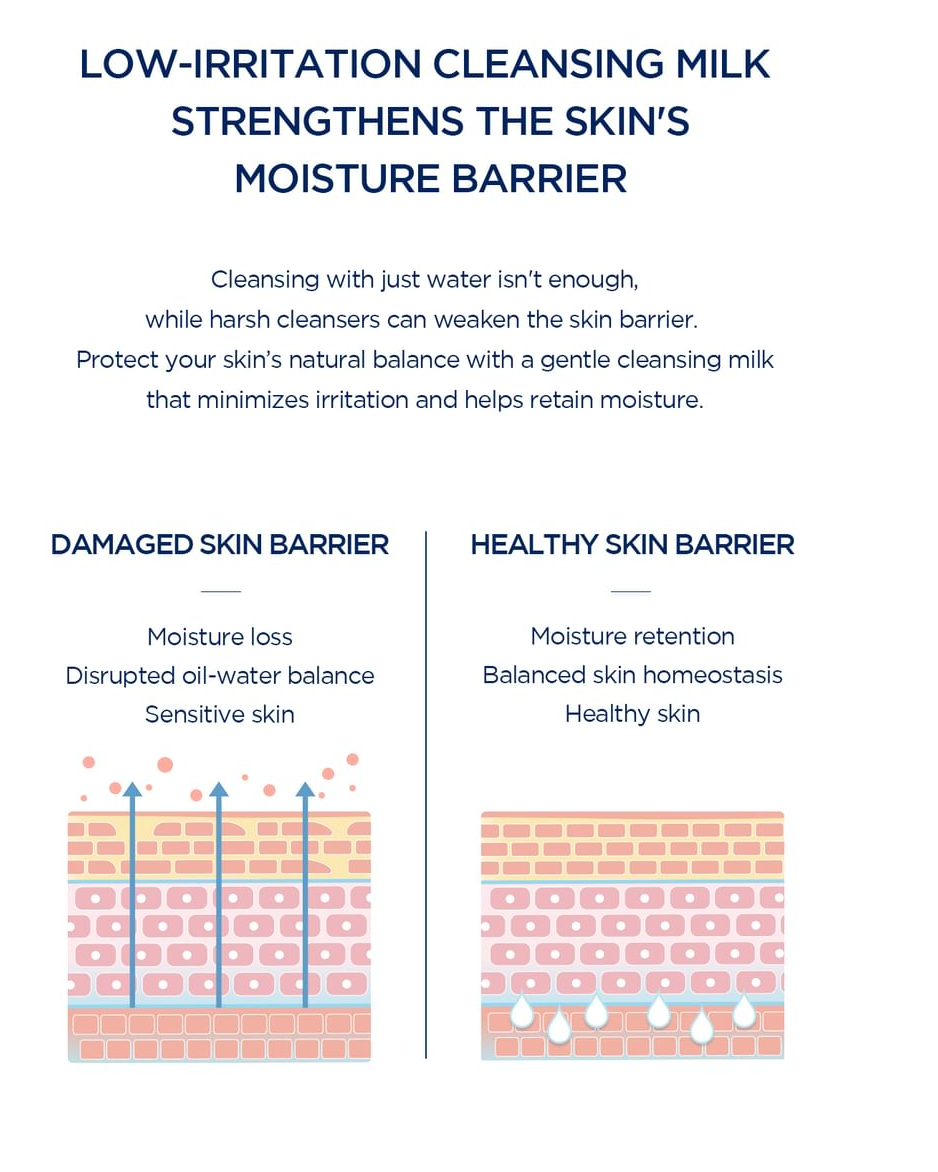 LOW-IRRITATION CLEANSING MILK STRENGTHENS THE SKIN'S MOISTURE BARRIER

Cleansing with just water isn't enough, while harsh cleansers can weaken the skin barrier. Protect your skin's natural balance with a gentle cleansing milk that minimizes irritation and helps retain moisture.

DAMAGED SKIN BARRIER

Moisture loss
Disrupted oil-water balance
Sensitive skin

HEALTHY SKIN BARRIER

Moisture retention
Balanced skin homeostasis
Healthy skin